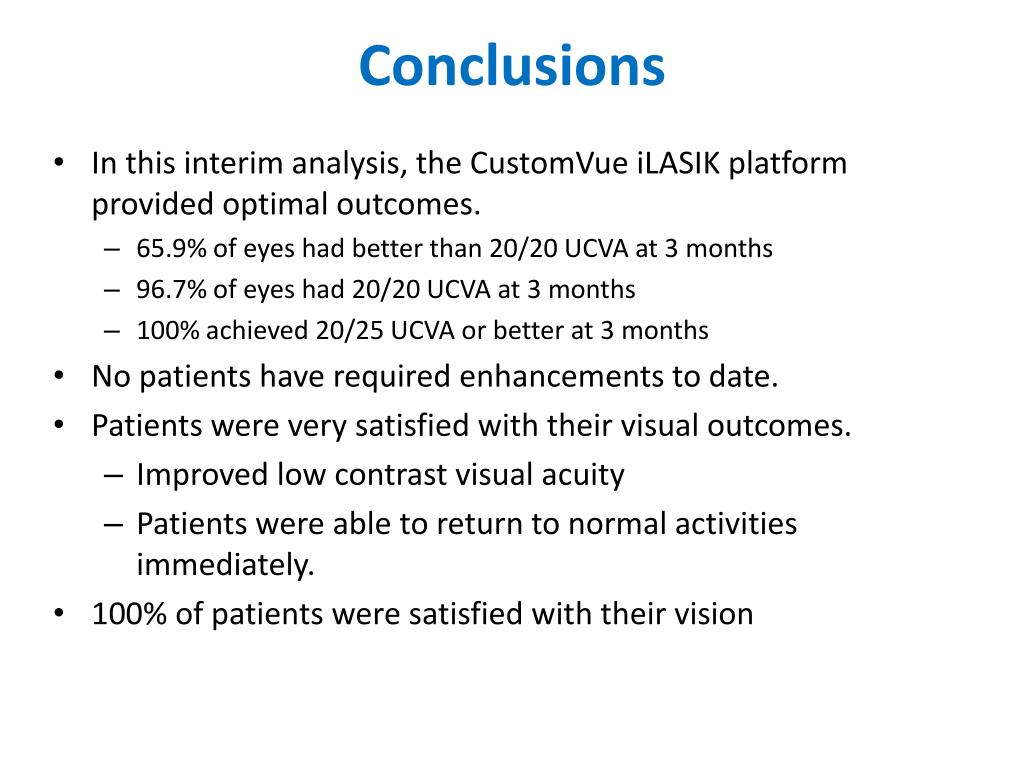 Conclusions

• In this interim analysis, the CustomVue iLASIK platform provided optimal outcomes.
 – 65.9% of eyes had better than 20/20 UCVA at 3 months
 – 96.7% of eyes had 20/20 UCVA at 3 months
 – 100% achieved 20/25 UCVA or better at 3 months
• No patients have required enhancements to date.
• Patients were very satisfied with their visual outcomes.
 – Improved low contrast visual acuity
 – Patients were able to return to normal activities immediately.
• 100% of patients were satisfied with their vision